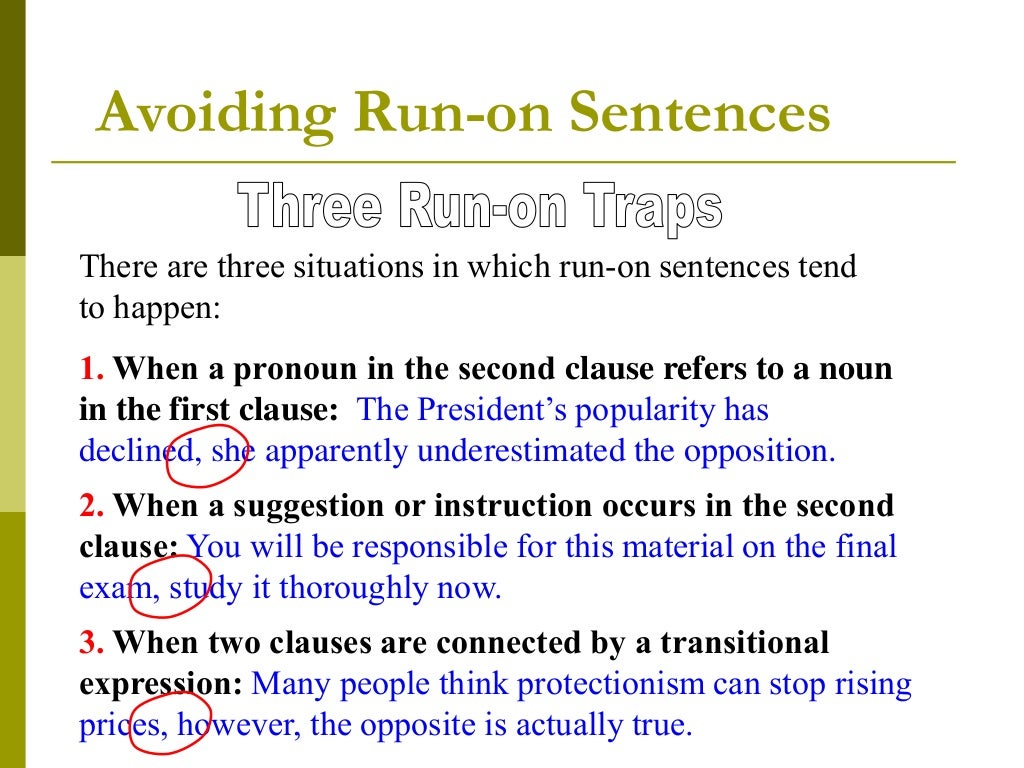 Avoiding Run-on Sentences

Three Run-on Traps

There are three situations in which run-on sentences tend to happen:

1. When a pronoun in the second clause refers to a noun in the first clause: The President's popularity has declined, she apparently underestimated the opposition.

2. When a suggestion or instruction occurs in the second clause: You will be responsible for this material on the final exam, study it thoroughly now.

3. When two clauses are connected by a transitional expression: Many people think protectionism can stop rising prices, however, the opposite is actually true.